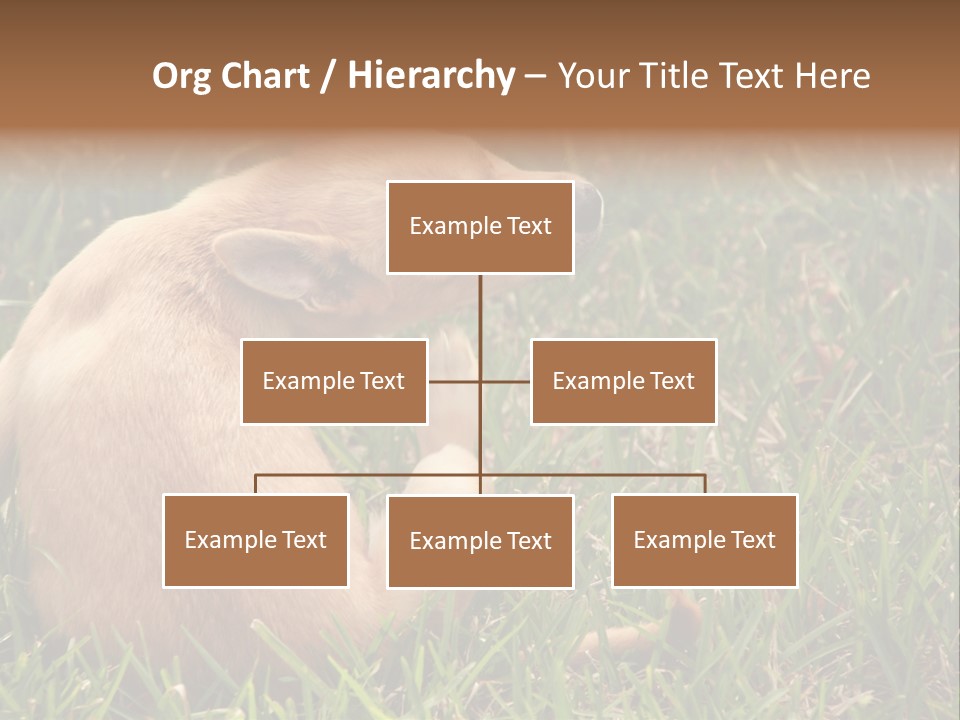 Org Chart / Hierarchy – Your Title Text Here

Example Text

Example Text

Example Text

Example Text

Example Text

Example Text